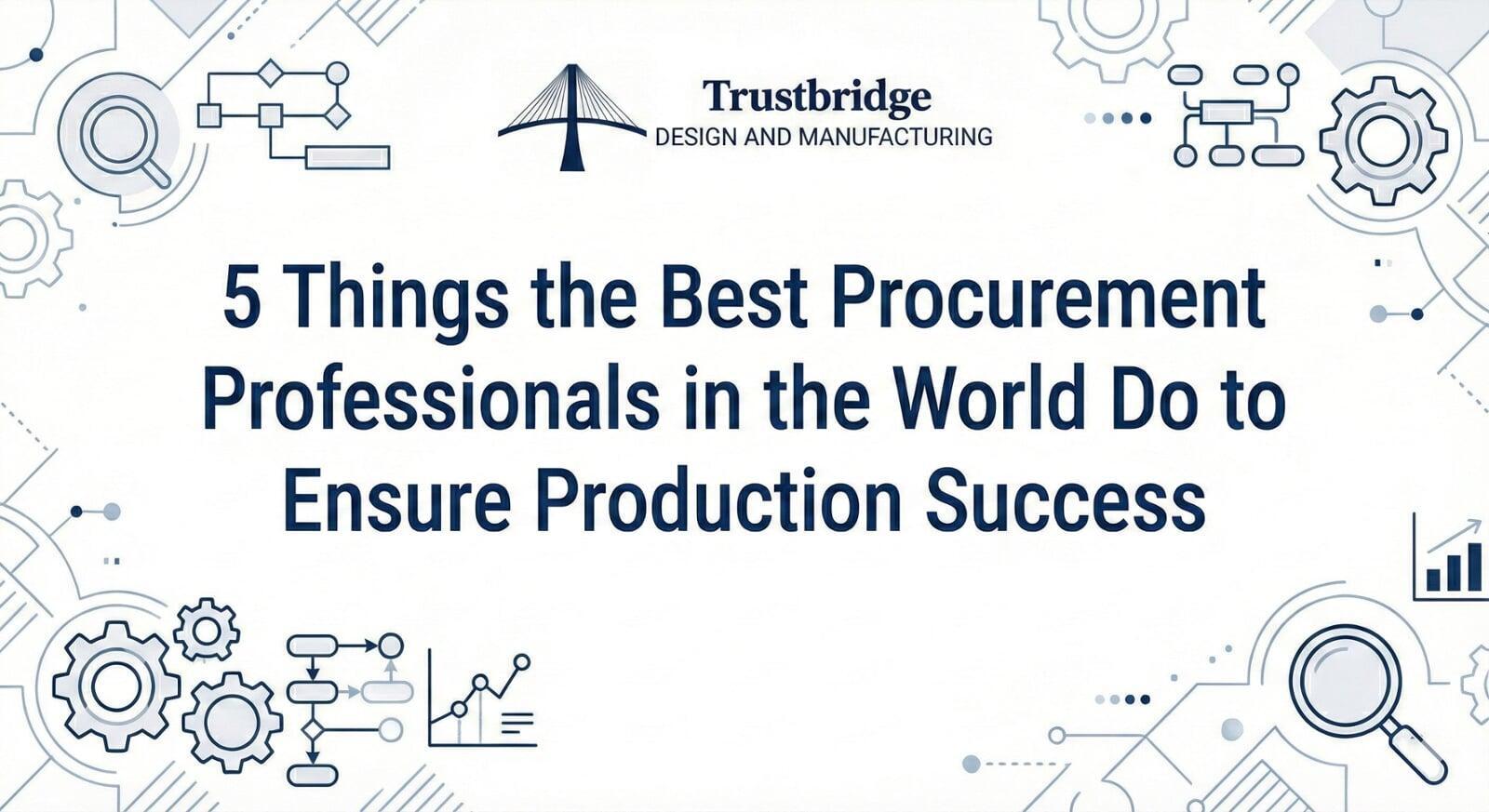 Trustbridge
DESIGN AND MANUFACTURING

5 Things the Best Procurement Professionals in the World Do to Ensure Production Success